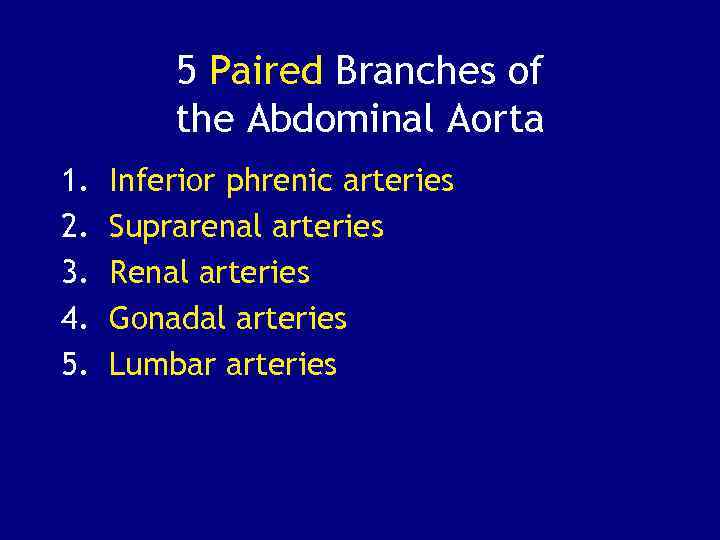 5 Paired Branches of the Abdominal Aorta

1. Inferior phrenic arteries
2. Suprarenal arteries
3. Renal arteries
4. Gonadal arteries
5. Lumbar arteries